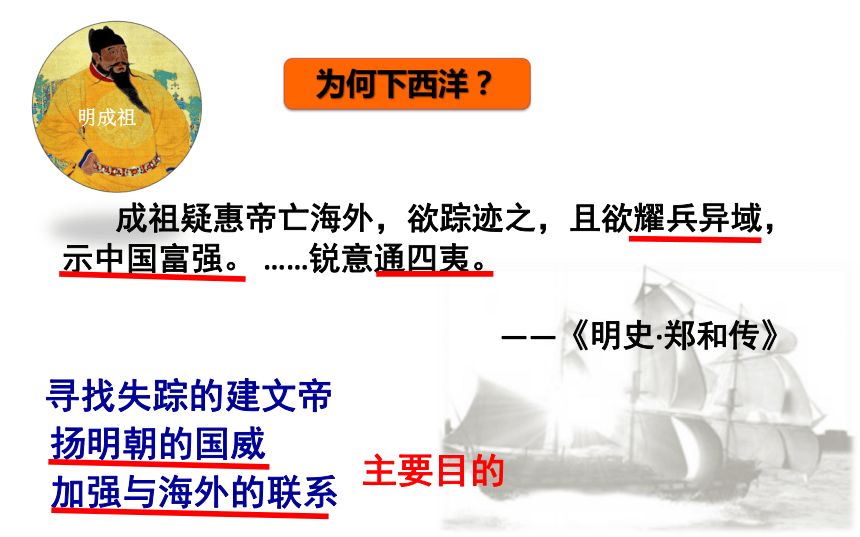 明成祖

为何下西洋？

成祖疑惠帝亡海外，欲踪迹之，且欲耀兵异域，示中国富强。……锐意通四夷。

——《明史·郑和传》

寻找失踪的建文帝
扬明朝的国威
加强与海外的联系

主要目的